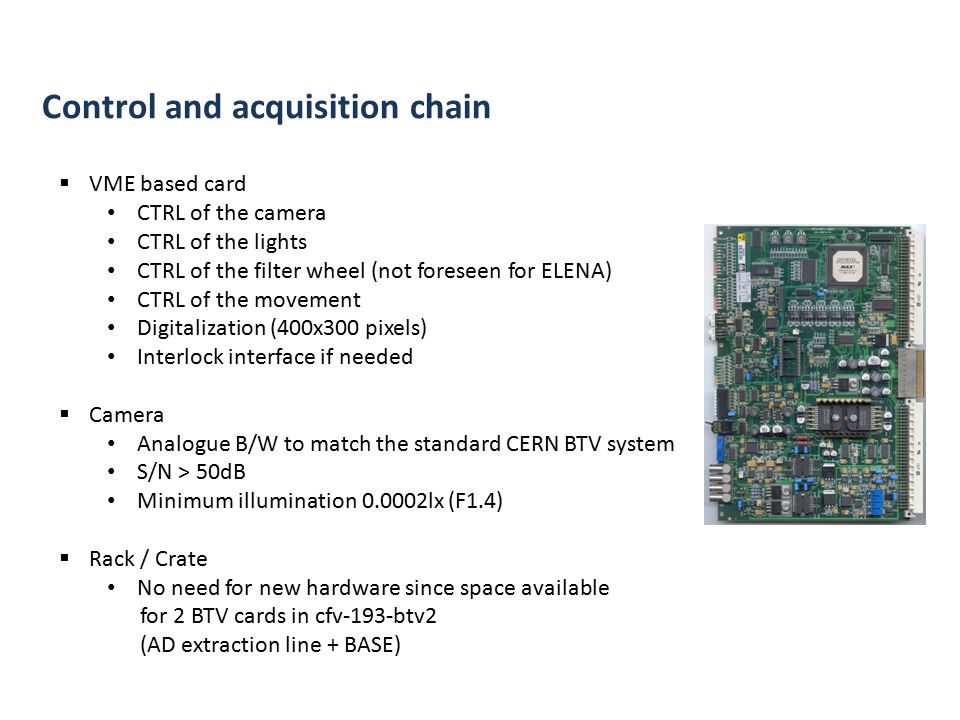 Control and acquisition chain

▪ VME based card
• CTRL of the camera
• CTRL of the lights
• CTRL of the filter wheel (not foreseen for ELENA)
• CTRL of the movement
• Digitalization (400x300 pixels)
• Interlock interface if needed

▪ Camera
• Analogue B/W to match the standard CERN BTV system
• S/N > 50dB
• Minimum illumination 0.0002lx (F1.4)

▪ Rack / Crate
• No need for new hardware since space available for 2 BTV cards in cfv-193-btv2 (AD extraction line + BASE)